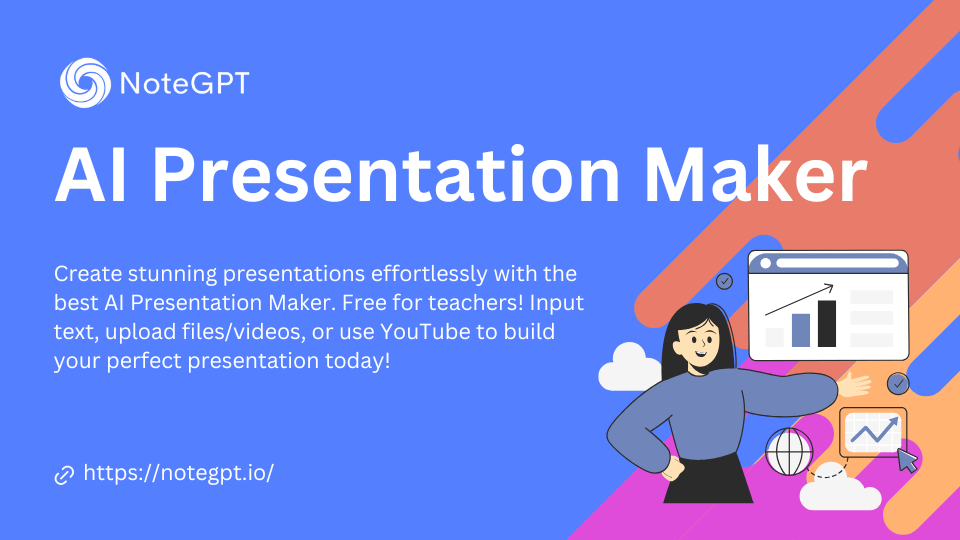 NoteGPT

AI Presentation Maker

Create stunning presentations effortlessly with the best AI Presentation Maker. Free for teachers! Input text, upload files/videos, or use YouTube to build your perfect presentation today!

https://notegpt.io/